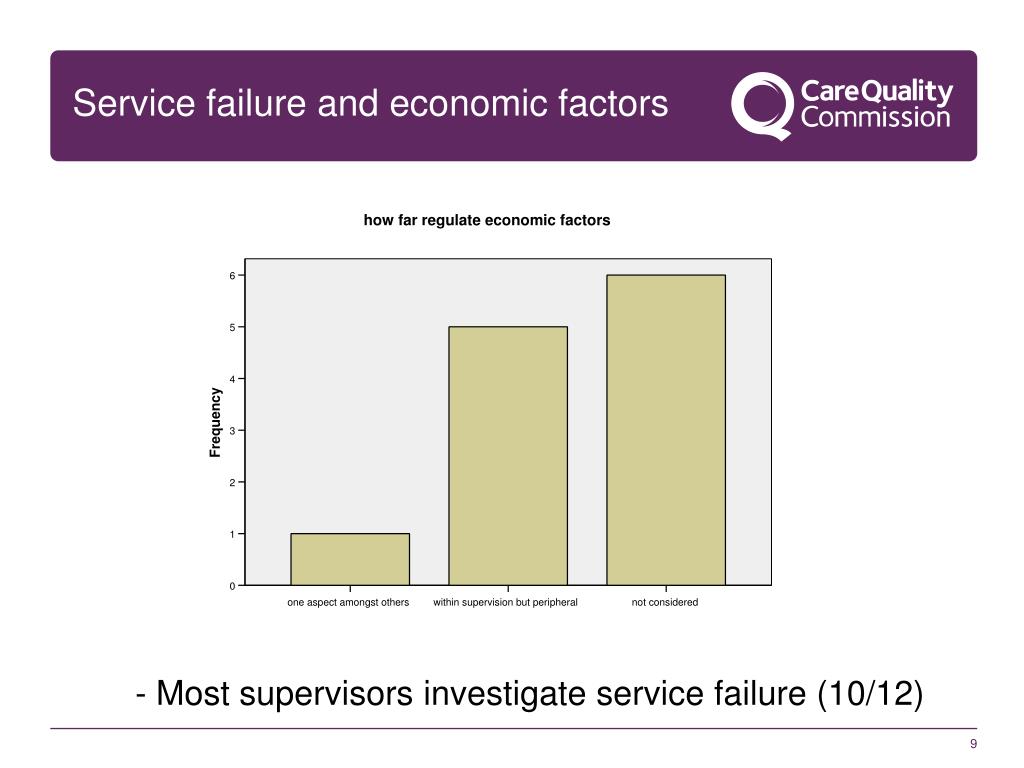 Service failure and economic factors

CareQuality Commission

how far regulate economic factors

Frequency

6
5
4
3
2
1
0

one aspect amongst others
within supervision but peripheral
not considered

- Most supervisors investigate service failure (10/12)

9